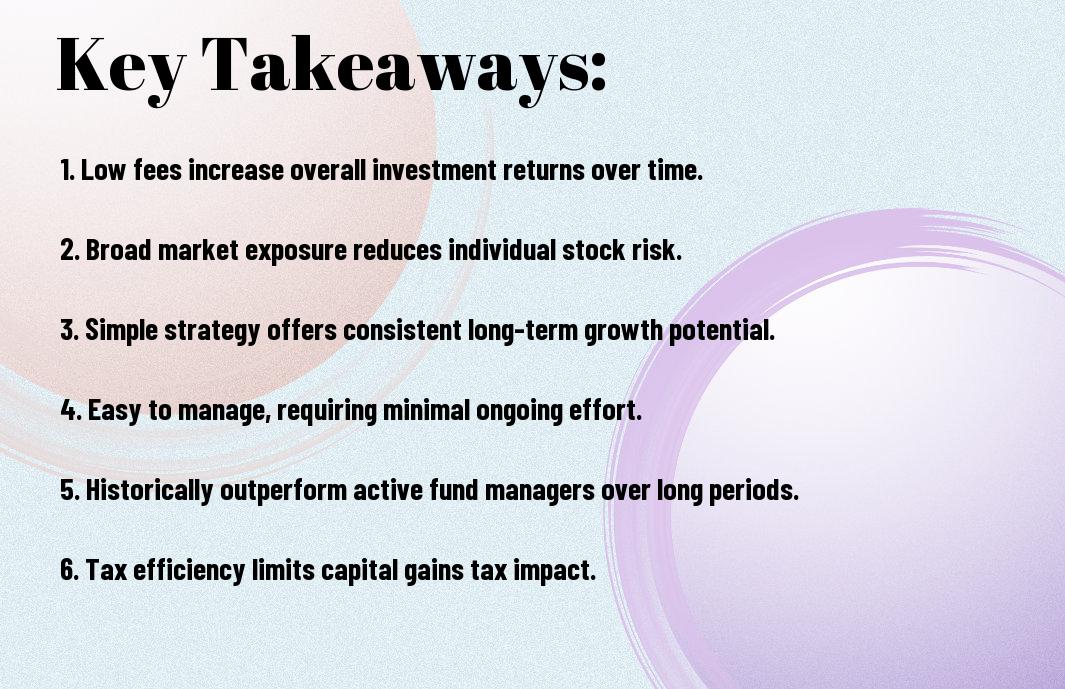 Key Takeaways:

1. Low fees increase overall investment returns over time.

2. Broad market exposure reduces individual stock risk.

3. Simple strategy offers consistent long-term growth potential.

4. Easy to manage, requiring minimal ongoing effort.

5. Historically outperform active fund managers over long periods.

6. Tax efficiency limits capital gains tax impact.